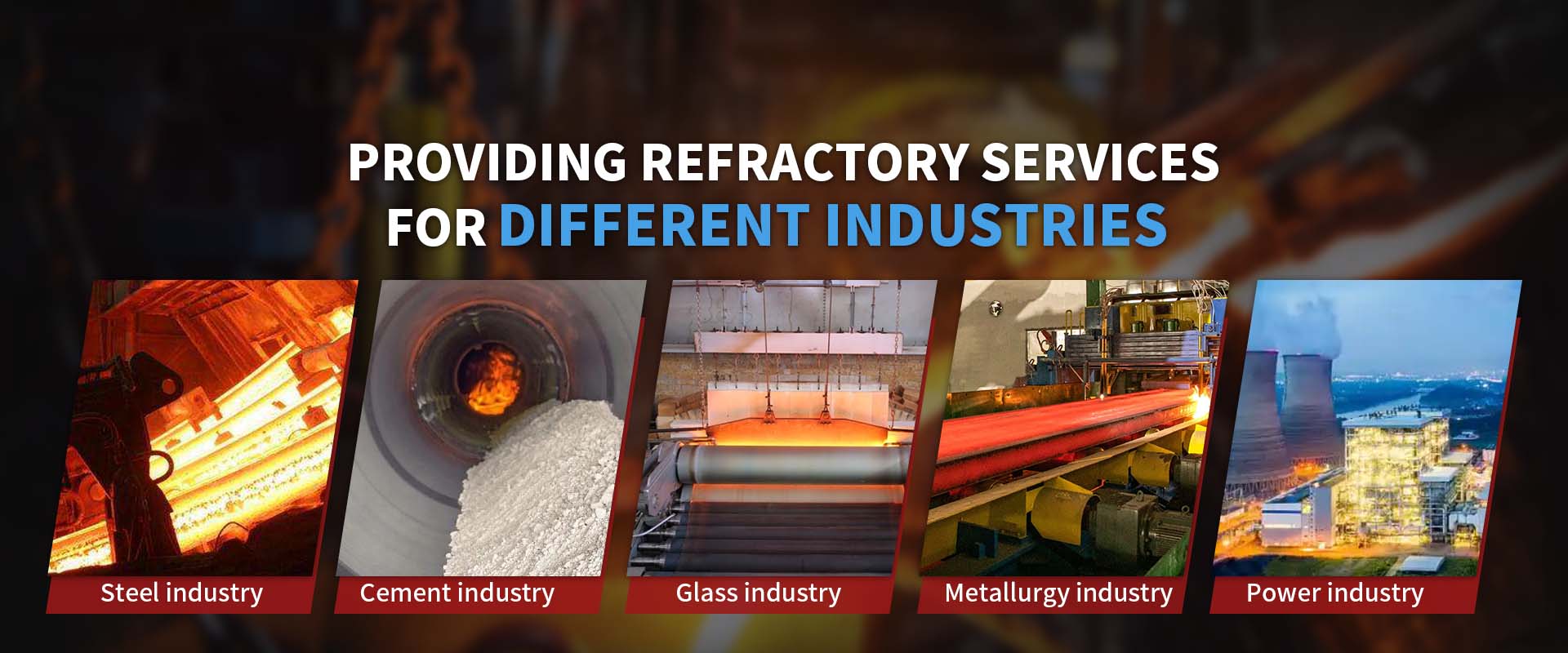 PROVIDING REFRACTORY SERVICES FOR DIFFERENT INDUSTRIES

Steel industry

Cement industry

Glass industry

Metallurgy industry

Power industry